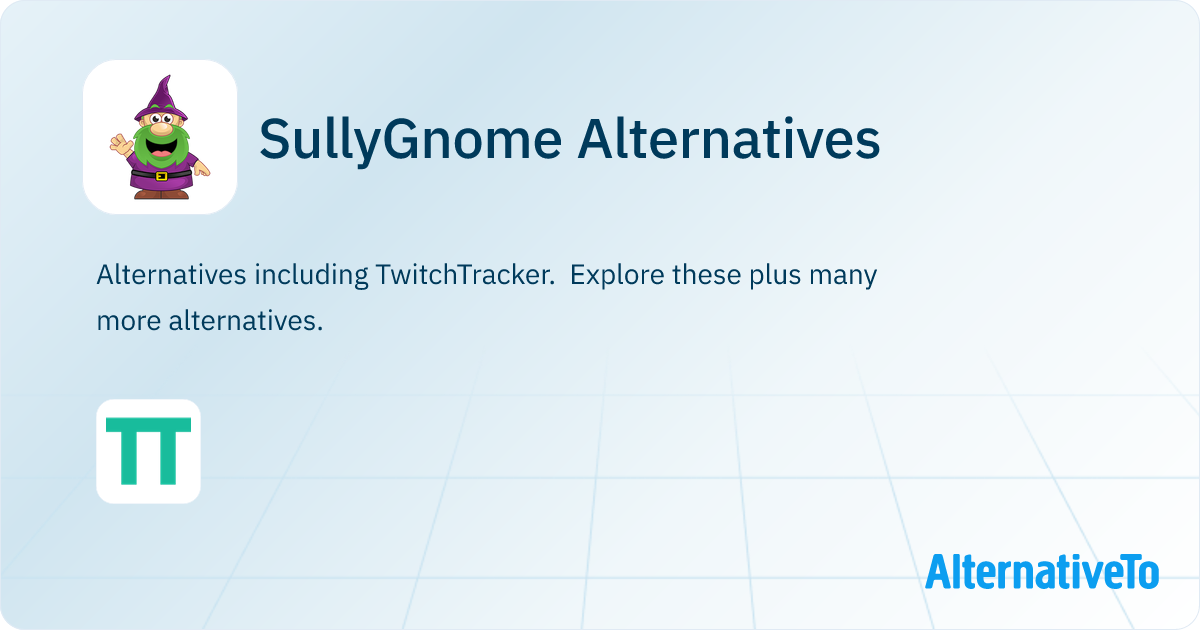 SullyGnome Alternatives

Alternatives including TwitchTracker. Explore these plus many more alternatives.

TT

AlternativeTo